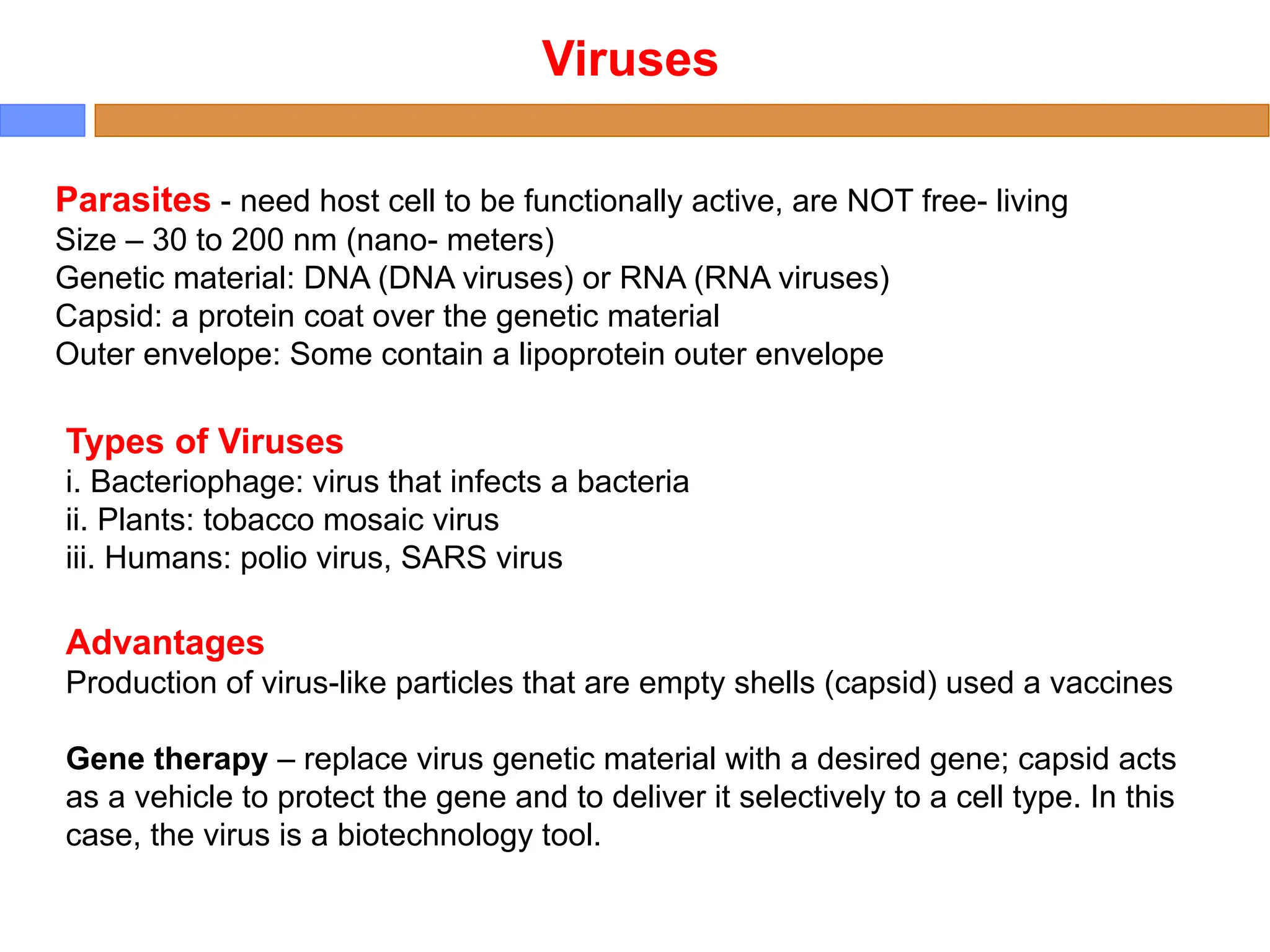 Viruses

Parasites - need host cell to be functionally active, are NOT free- living
Size – 30 to 200 nm (nano- meters)
Genetic material: DNA (DNA viruses) or RNA (RNA viruses)
Capsid: a protein coat over the genetic material
Outer envelope: Some contain a lipoprotein outer envelope

Types of Viruses
i. Bacteriophage: virus that infects a bacteria
ii. Plants: tobacco mosaic virus
iii. Humans: polio virus, SARS virus

Advantages
Production of virus-like particles that are empty shells (capsid) used a vaccines

Gene therapy – replace virus genetic material with a desired gene; capsid acts as a vehicle to protect the gene and to deliver it selectively to a cell type. In this case, the virus is a biotechnology tool.